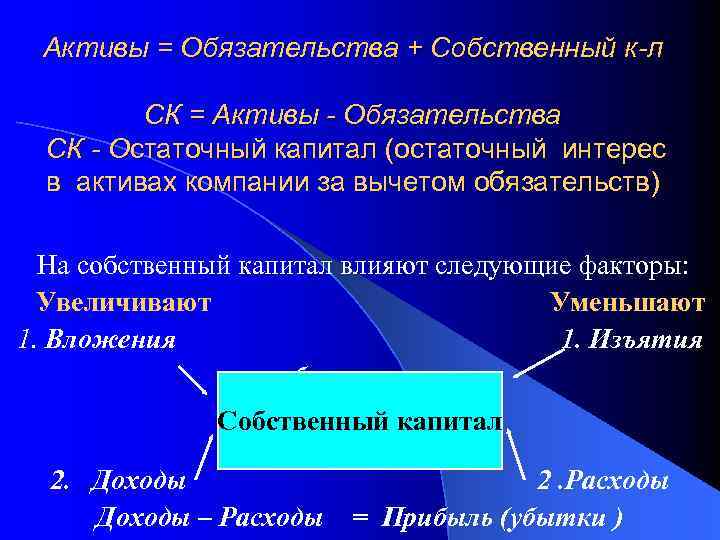 Активы = Обязательства + Собственный к-л

СК = Активы - Обязательства
СК - Остаточный капитал (остаточный интерес в активах компании за вычетом обязательств)

На собственный капитал влияют следующие факторы:
Увеличивают
Уменьшают
1. Вложения
1. Изъятия

Собственный капитал

2. Доходы
2 .Расходы
Доходы – Расходы = Прибыль (убытки )